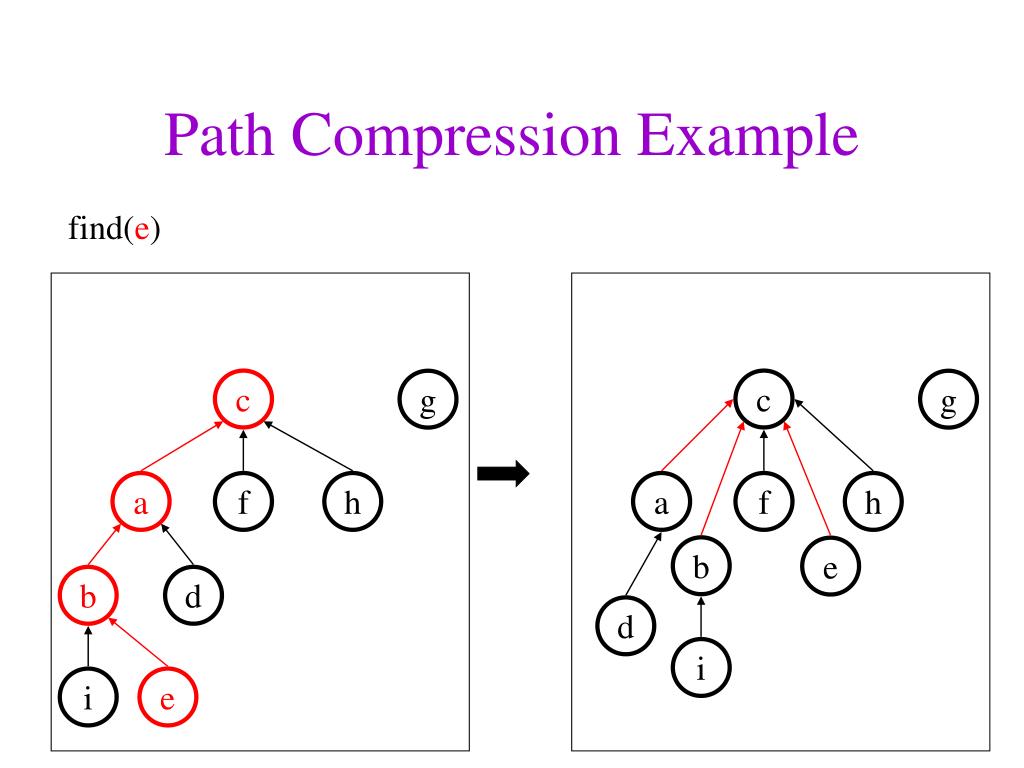 Path Compression Example

find(e)

c
g
a
f
h
b
d
i
e

c
g
a
f
h
b
e
d
i